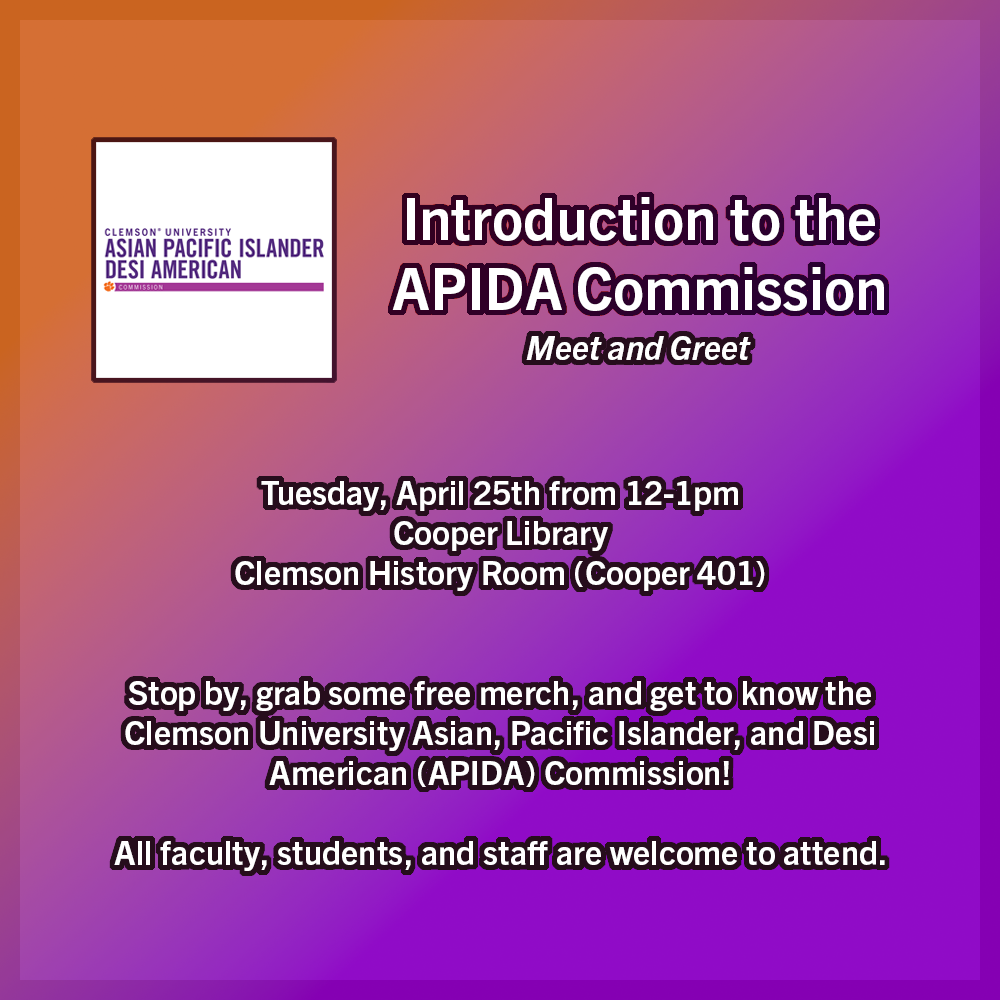 CLEMSON® UNIVERSITY
ASIAN PACIFIC ISLANDER
DESI AMERICAN
COMMISSION

Introduction to the APIDA Commission

Meet and Greet

Tuesday, April 25th from 12-1pm
Cooper Library
Clemson History Room (Cooper 401)

Stop by, grab some free merch, and get to know the Clemson University Asian, Pacific Islander, and Desi American (APIDA) Commission!

All faculty, students, and staff are welcome to attend.